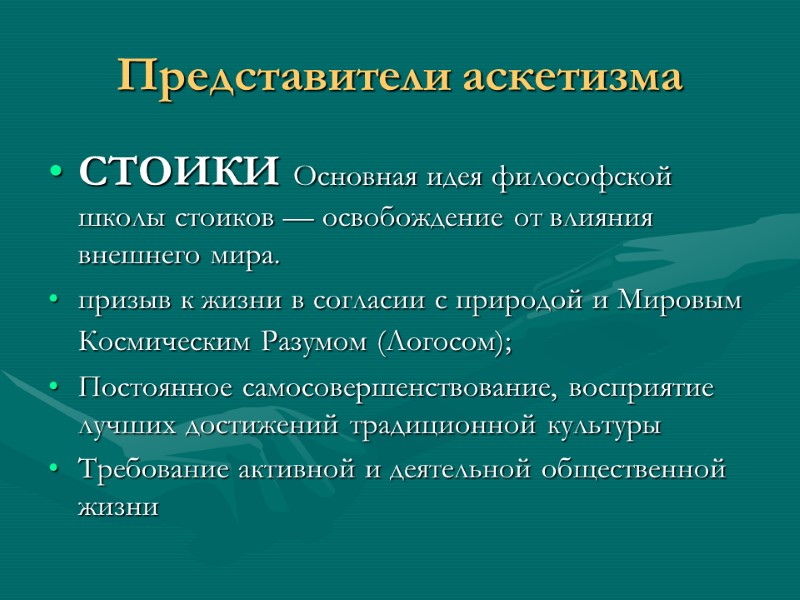 Представители аскетизма

• СТОИКИ Основная идея философской школы стоиков — освобождение от влияния внешнего мира.
• призыв к жизни в согласии с природой и Мировым Космическим Разумом (Логосом);
• Постоянное самосовершенствование, восприятие лучших достижений традиционной культуры
• Требование активной и деятельной общественной жизни